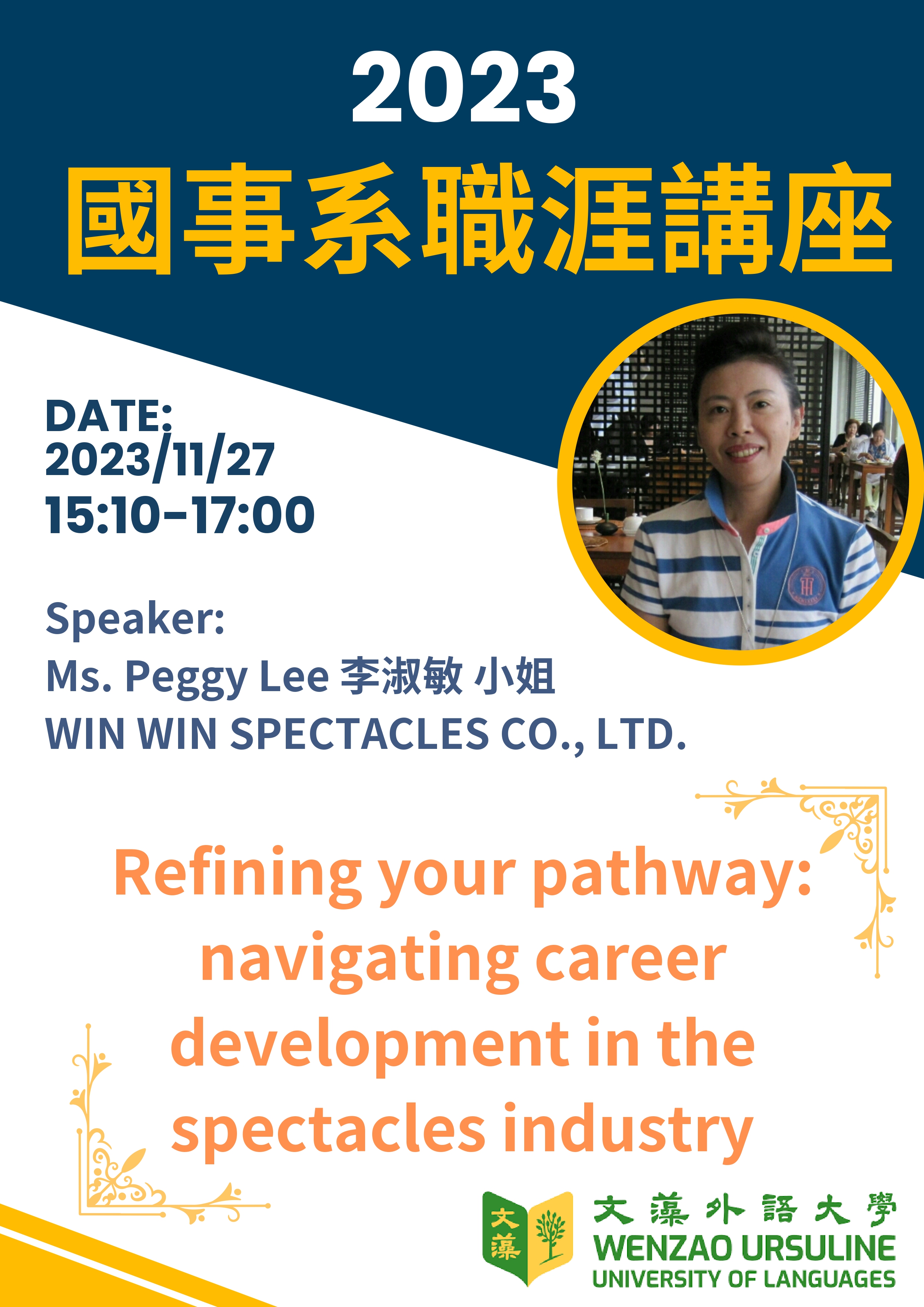 2023
國事系職涯講座

DATE:
2023/11/27
15:10-17:00

Speaker:
Ms. Peggy Lee 李淑敏 小姐
WIN WIN SPECTACLES CO., LTD.

Refining your pathway: navigating career development in the spectacles industry

文藻
文藻外語大學
WENZAO URSULINE
UNIVERSITY OF LANGUAGES